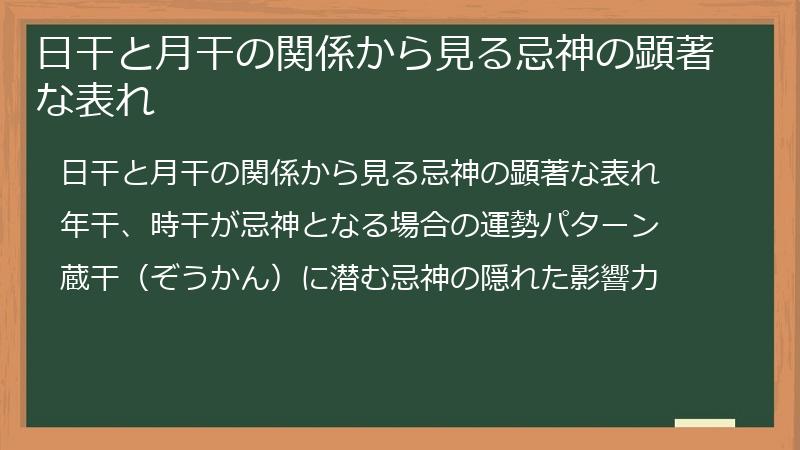 日干と月干の関係から見る忌神の顕著な表れ

日干と月干の関係から見る忌神の顕著な表れ

年干、時干が忌神となる場合の運勢パターン

蔵干（ぞうかん）に潜む忌神の隠れた影響力